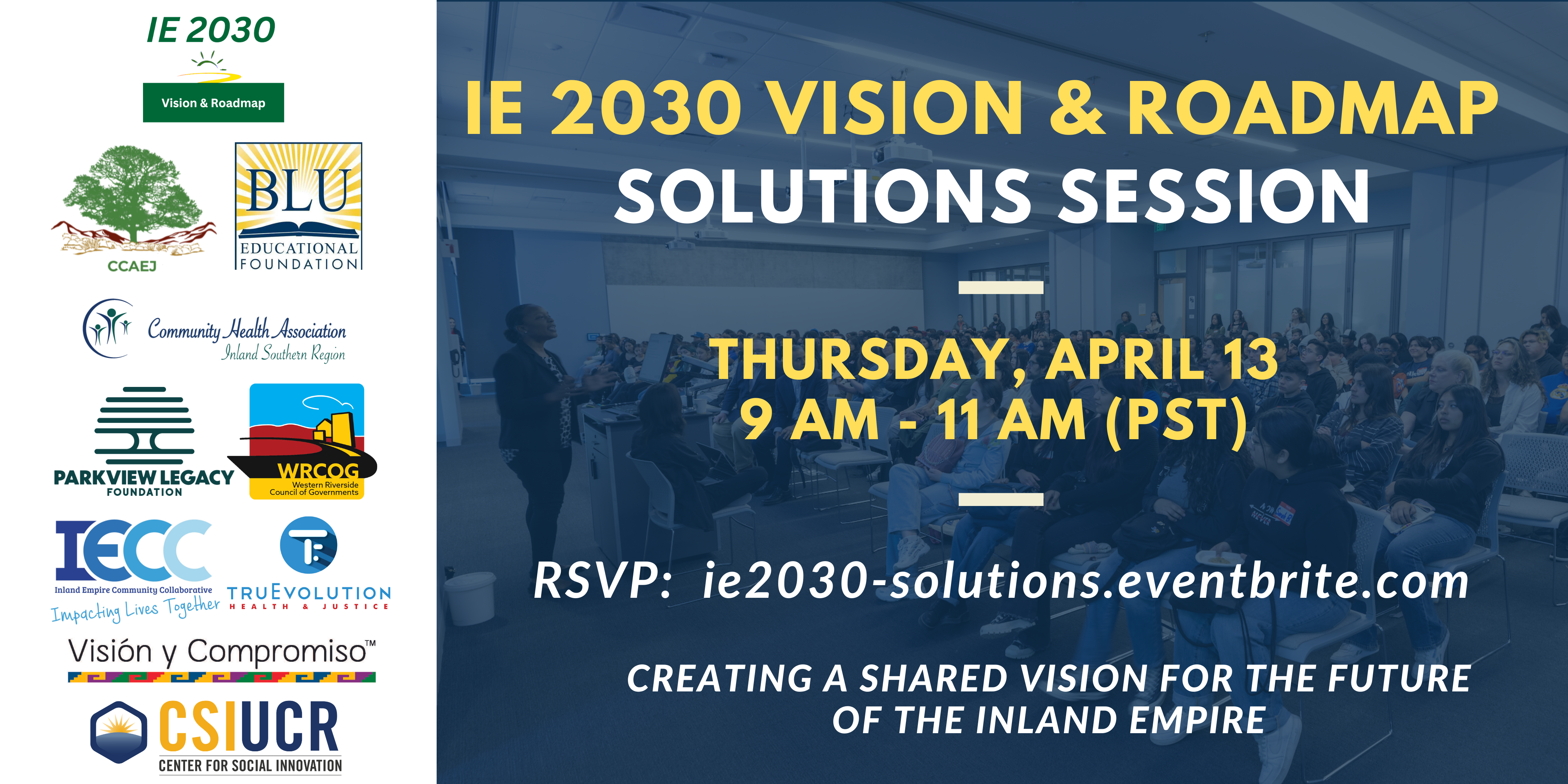 IE 2030
Vision & Roadmap

CCAEJ

BLU
EDUCATIONAL FOUNDATION

Community Health Association
Inland Southern Region

PARKVIEW LEGACY FOUNDATION

WRCOG
Western Riverside Council of Governments

IECC
Inland Empire Community Collaborative
Impacting Lives Together

TRUEVOLUTION
HEALTH & JUSTICE

Visión y Compromiso™

CSIUCR
CENTER FOR SOCIAL INNOVATION

IE 2030 VISION & ROADMAP
SOLUTIONS SESSION

THURSDAY, APRIL 13
9 AM - 11 AM (PST)

RSVP: ie2030-solutions.eventbrite.com

CREATING A SHARED VISION FOR THE FUTURE OF THE INLAND EMPIRE